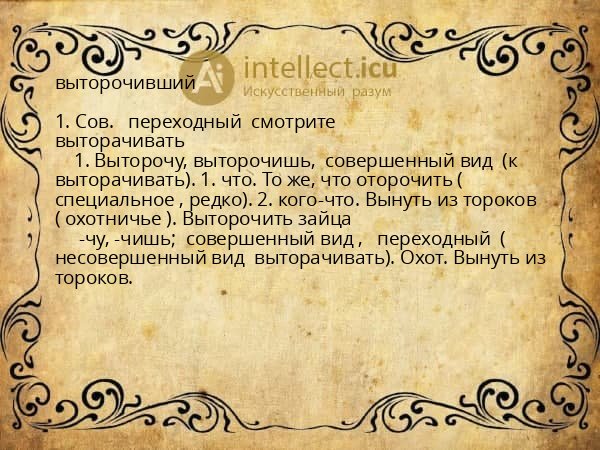 Ai intellect.icu
Искусственный разум

выторочивший

1. Сов. переходный смотрите выторачивать

1. Выторочу, выторочишь, совершенный вид (к выторачивать). 1. что. То же, что оторочить ( специальное , редко). 2. кого-что. Вынуть из тороков ( охотничье ). Выторочить зайца

-чу, -чишь; совершенный вид , переходный ( несовершенный вид выторачивать). Охот. Вынуть из тороков.